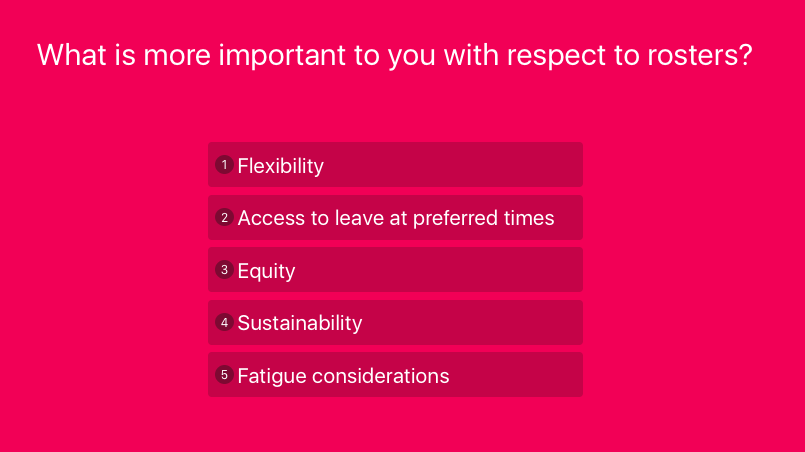 What is more important to you with respect to rosters?

1 Flexibility

2 Access to leave at preferred times

3 Equity

4 Sustainability

5 Fatigue considerations